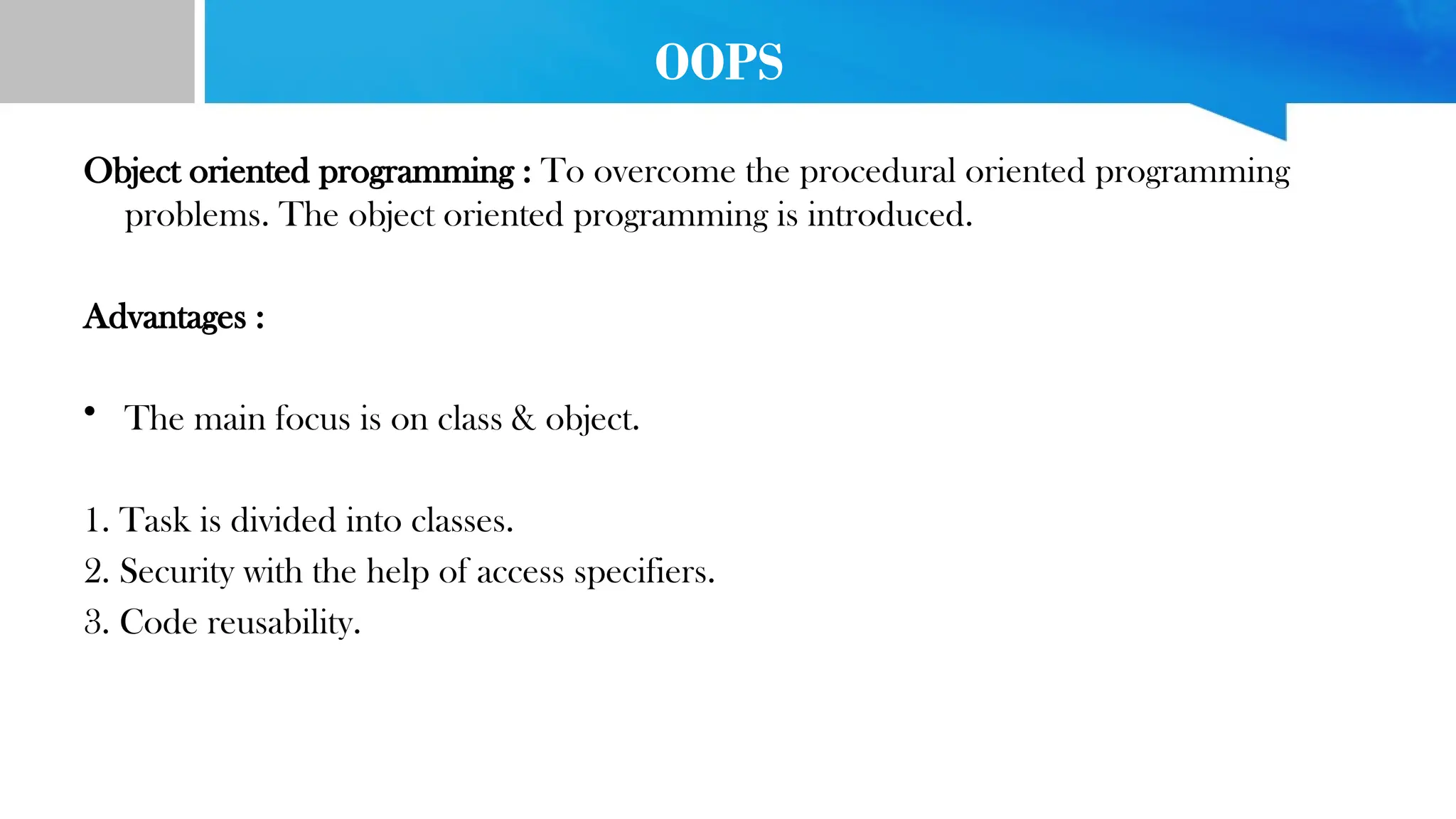 OOPS

Object oriented programming : To overcome the procedural oriented programming problems. The object oriented programming is introduced.

Advantages :

• The main focus is on class & object.

1. Task is divided into classes.
2. Security with the help of access specifiers.
3. Code reusability.